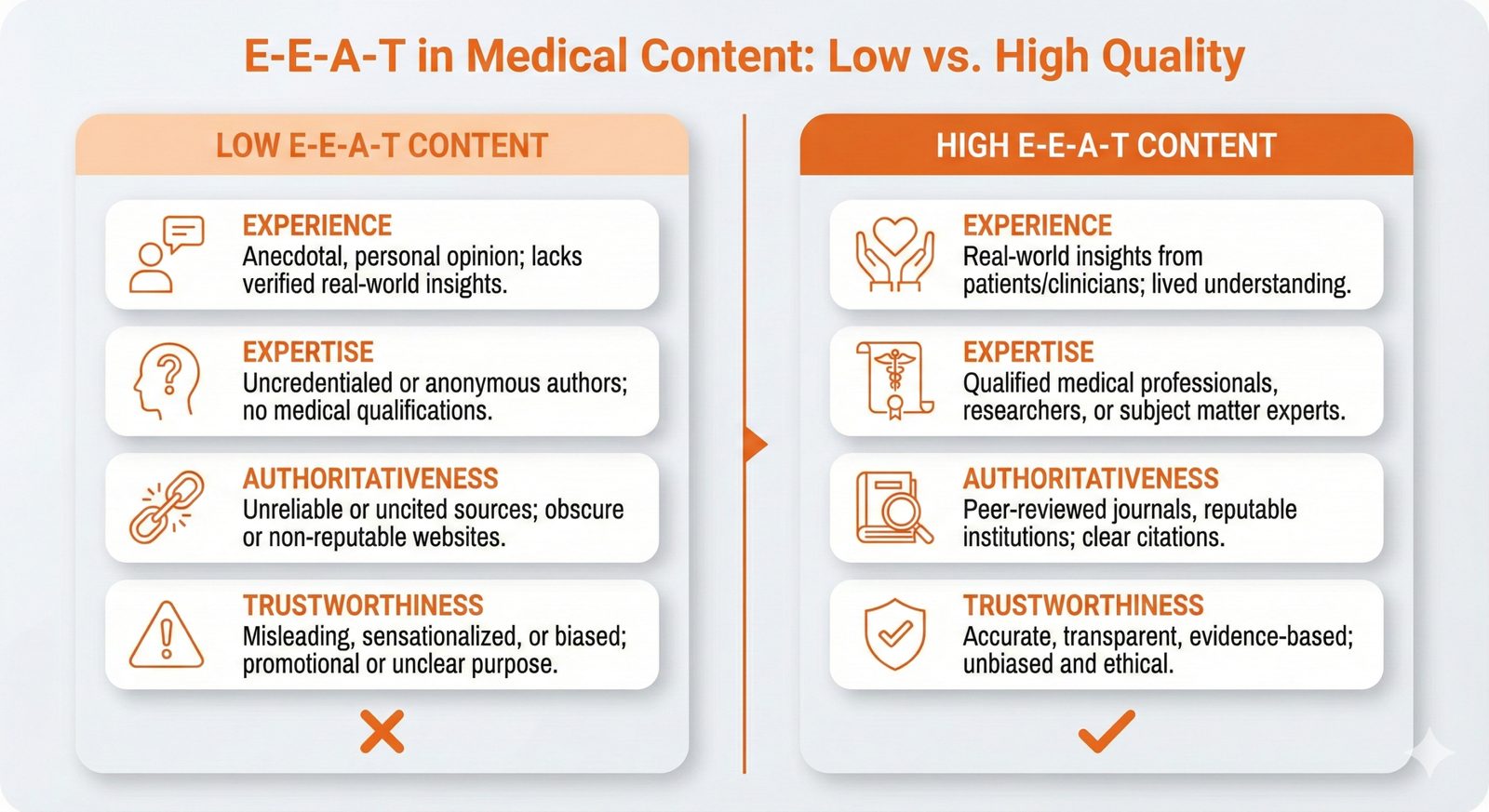 E-E-A-T in Medical Content: Low vs. High Quality

LOW E-E-A-T CONTENT

EXPERIENCE
Anecdotal, personal opinion; lacks verified real-world insights.

EXPERTISE
Uncredentialed or anonymous authors; no medical qualifications.

AUTHORITATIVENESS
Unreliable or uncited sources; obscure or non-reputable websites.

TRUSTWORTHINESS
Misleading, sensationalized, or biased; promotional or unclear purpose.

HIGH E-E-A-T CONTENT

EXPERIENCE
Real-world insights from patients/clinicians; lived understanding.

EXPERTISE
Qualified medical professionals, researchers, or subject matter experts.

AUTHORITATIVENESS
Peer-reviewed journals, reputable institutions; clear citations.

TRUSTWORTHINESS
Accurate, transparent, evidence-based; unbiased and ethical.